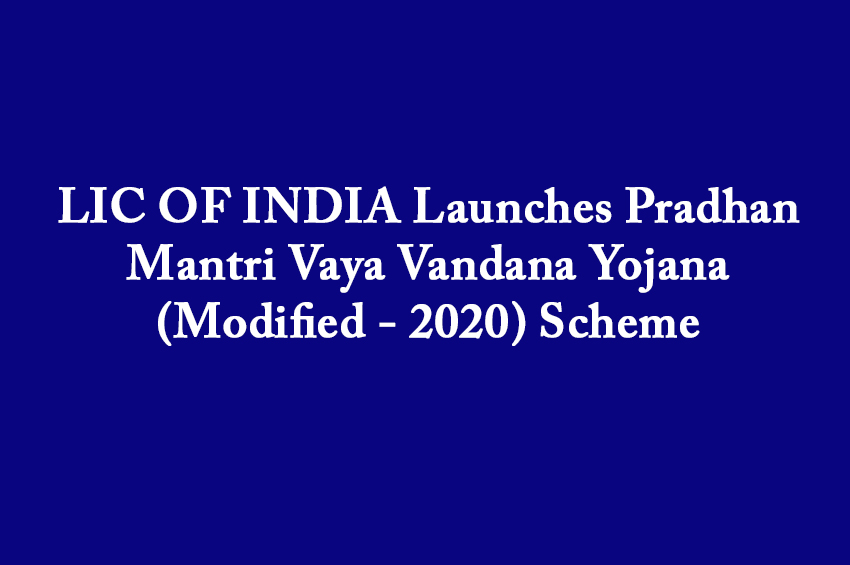 LIC OF INDIA Launches Pradhan Mantri Vaya Vandana Yojana (Modified - 2020) Scheme